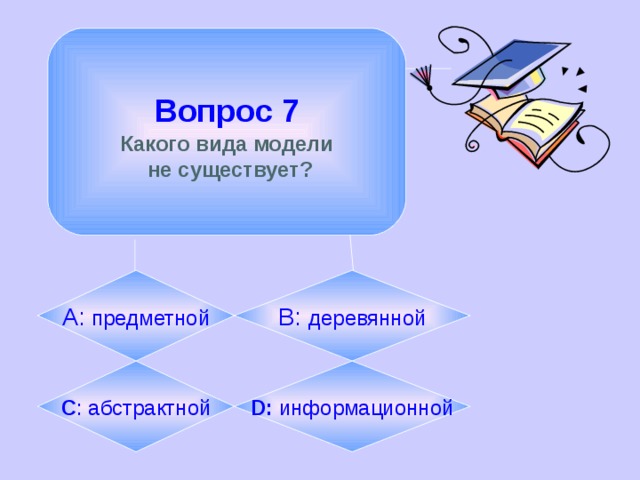 Вопрос 7
Какого вида модели не существует?

A: предметной

B: деревянной

C: абстрактной

D: информационной